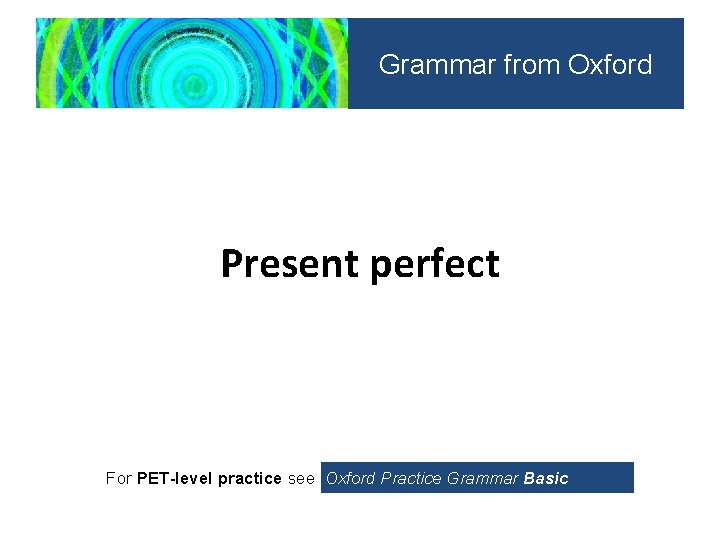 Grammar from Oxford

Present perfect

For PET-level practice see Oxford Practice Grammar Basic